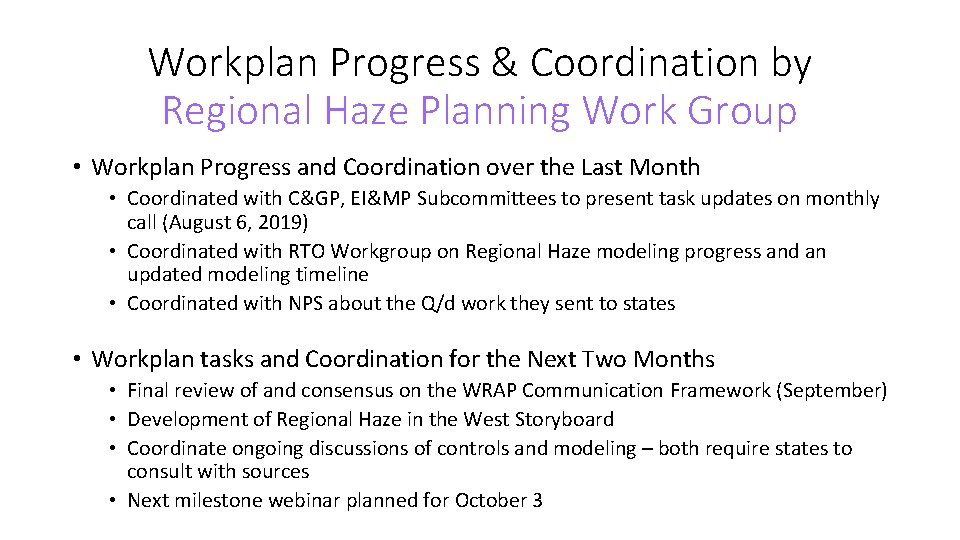 Workplan Progress & Coordination by Regional Haze Planning Work Group

• Workplan Progress and Coordination over the Last Month
  • Coordinated with C&GP, EI&MP Subcommittees to present task updates on monthly call (August 6, 2019)
  • Coordinated with RTO Workgroup on Regional Haze modeling progress and an updated modeling timeline
  • Coordinated with NPS about the Q/d work they sent to states

• Workplan tasks and Coordination for the Next Two Months
  • Final review of and consensus on the WRAP Communication Framework (September)
  • Development of Regional Haze in the West Storyboard
  • Coordinate ongoing discussions of controls and modeling – both require states to consult with sources
  • Next milestone webinar planned for October 3